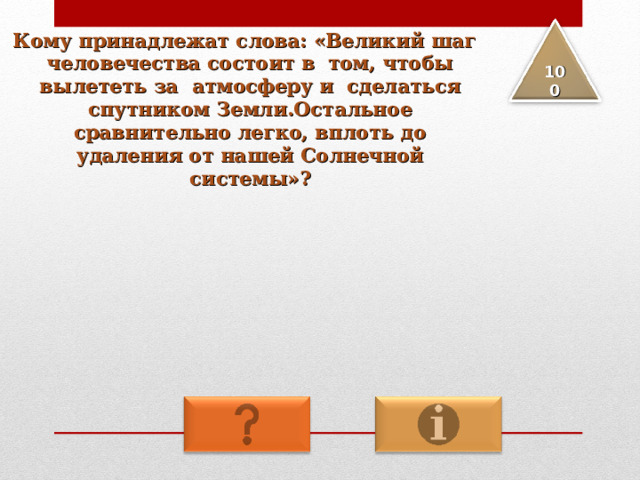 Кому принадлежат слова: «Великий шаг человечества состоит в том, чтобы вылететь за атмосферу и сделаться спутником Земли.Остальное сравнительно легко, вплоть до удаления от нашей Солнечной системы»?

100

?

i